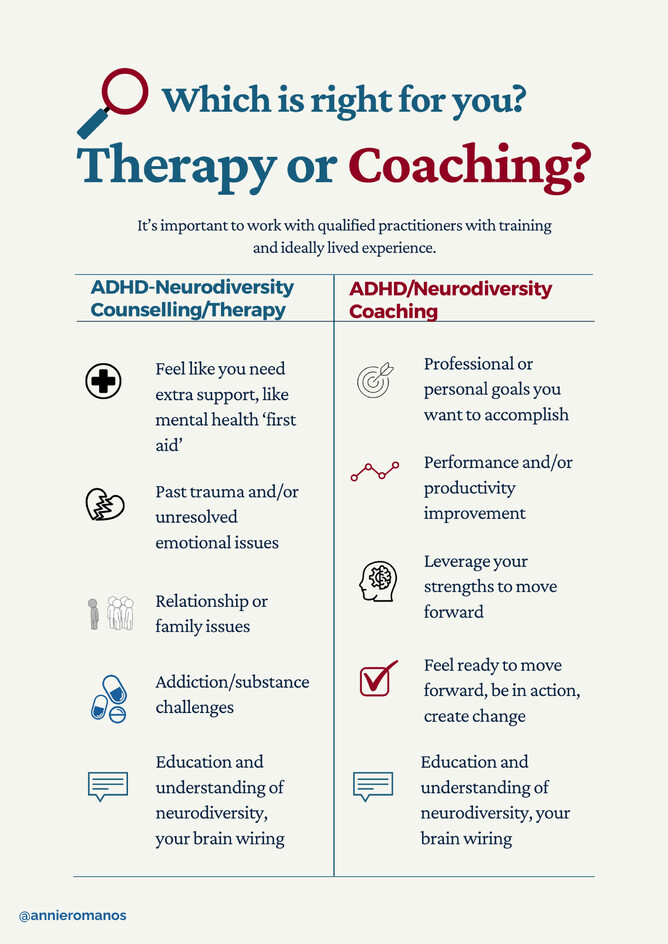 Which is right for you?

Therapy or Coaching?

It's important to work with qualified practitioners with training and ideally lived experience.

ADHD-Neurodiversity Counselling/Therapy

Feel like you need extra support, like mental health 'first aid'

Past trauma and/or unresolved emotional issues

Relationship or family issues

Addiction/substance challenges

Education and understanding of neurodiversity, your brain wiring

ADHD/Neurodiversity Coaching

Professional or personal goals you want to accomplish

Performance and/or productivity improvement

Leverage your strengths to move forward

Feel ready to move forward, be in action, create change

Education and understanding of neurodiversity, your brain wiring

@annieromanos